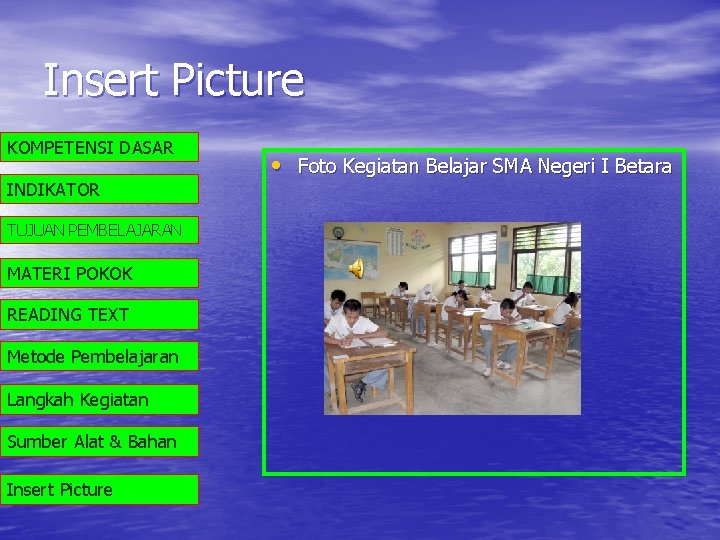 Insert Picture

KOMPETENSI DASAR

INDIKATOR

TUJUAN PEMBELAJARAN

MATERI POKOK

READING TEXT

Metode Pembelajaran

Langkah Kegiatan

Sumber Alat & Bahan

Insert Picture

• Foto Kegiatan Belajar SMA Negeri I Betara